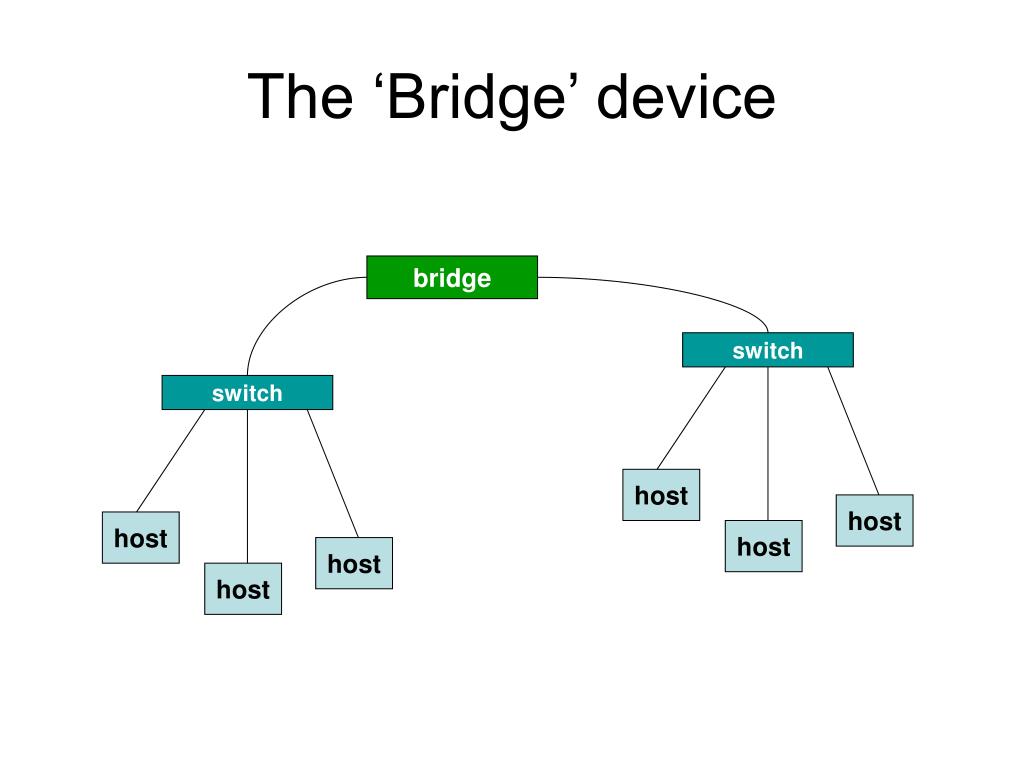 The ‘Bridge’ device

bridge

switch

switch

host

host

host

host

host

host